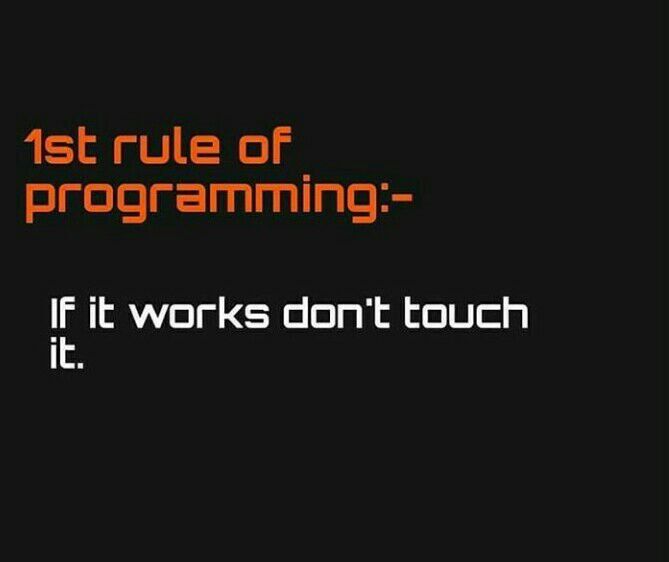 1st rule of programming:-

If it works don't touch it.